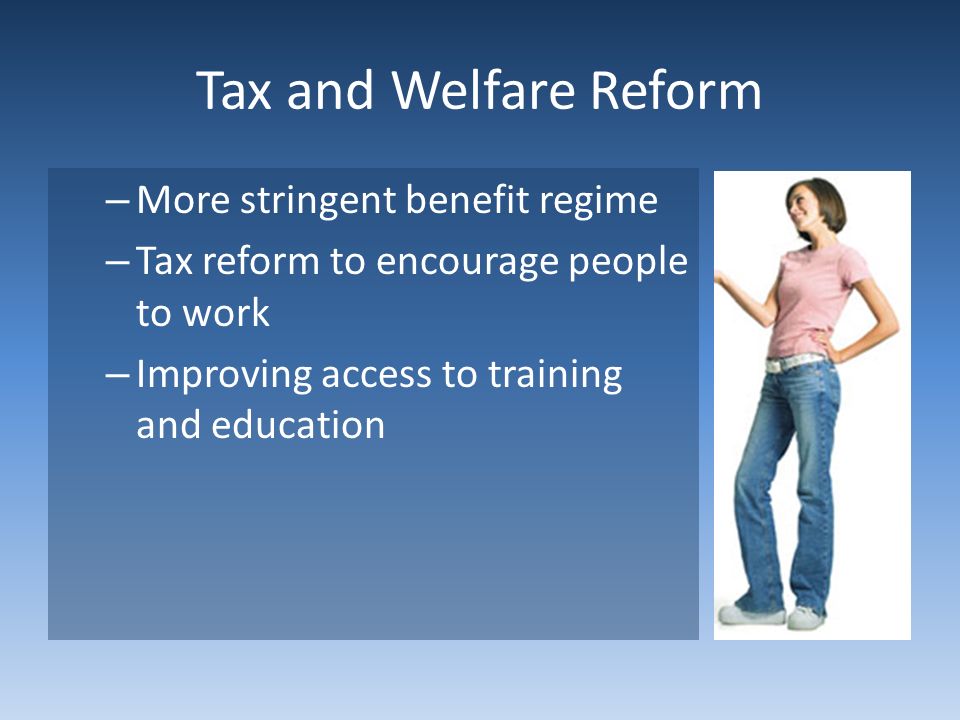 Tax and Welfare Reform

– More stringent benefit regime
– Tax reform to encourage people to work
– Improving access to training and education